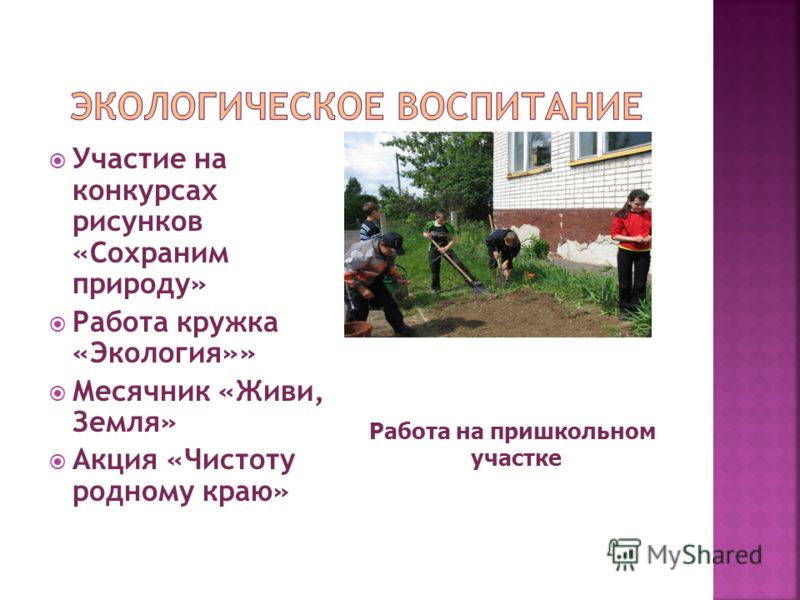 ЭКОЛОГИЧЕСКОЕ ВОСПИТАНИЕ

Участие на конкурсах рисунков «Сохраним природу»

Работа кружка «Экология»»

Месячник «Живи, Земля»

Акция «Чистоту родному краю»

Работа на пришкольном участке

MyShared